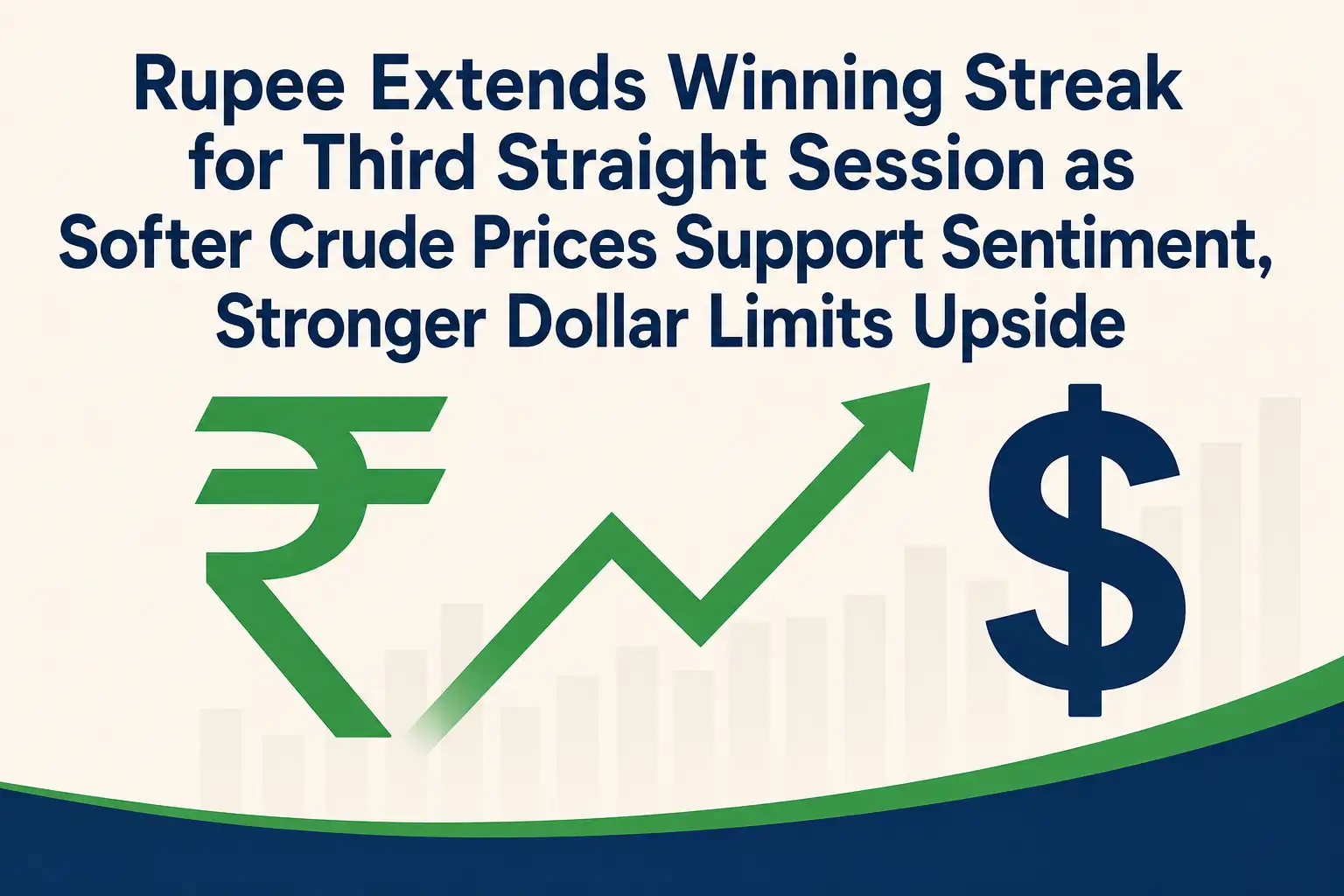 Rupee Extends Winning Streak for Third Straight Session as Softer Crude Prices Support Sentiment, Stronger Dollar Limits Upside

₹

$